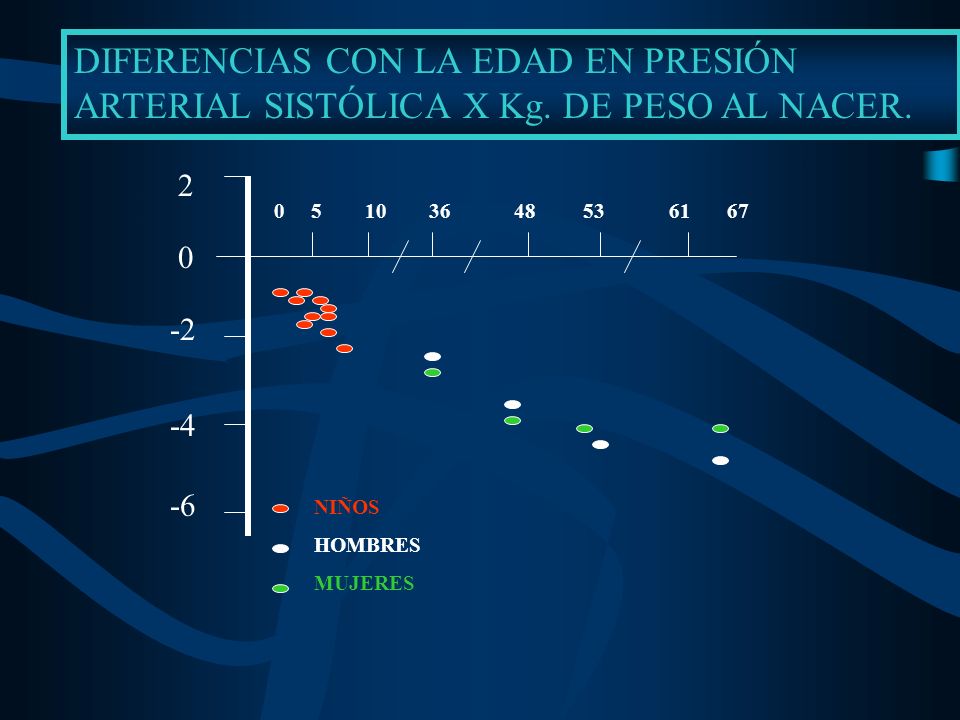 DIFERENCIAS CON LA EDAD EN PRESIÓN ARTERIAL SISTÓLICA X Kg. DE PESO AL NACER.

2
0
-2
-4
-6

0 5 10 36 48 53 61 67

NIÑOS
HOMBRES
MUJERES